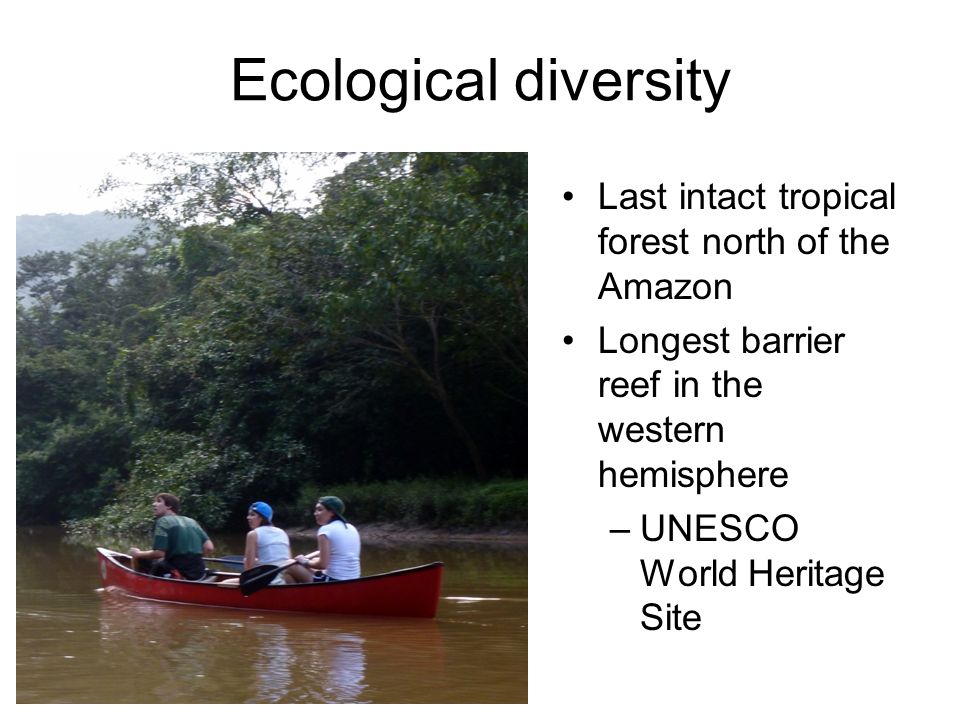 Ecological diversity

• Last intact tropical forest north of the Amazon

• Longest barrier reef in the western hemisphere

– UNESCO World Heritage Site